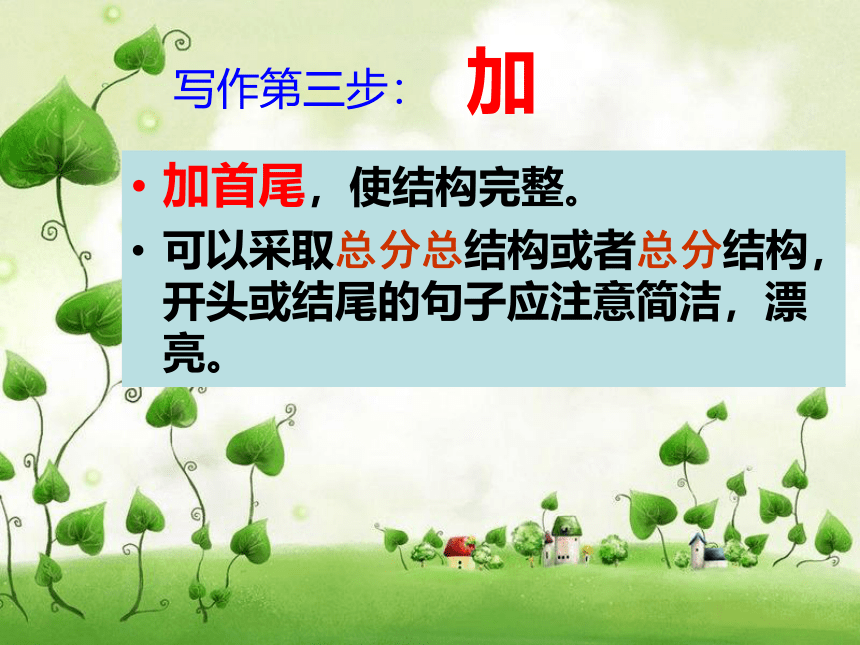 写作第三步： 加

• 加首尾，使结构完整。
• 可以采取总分总结构或者总分结构，开头或结尾的句子应注意简洁，漂亮。